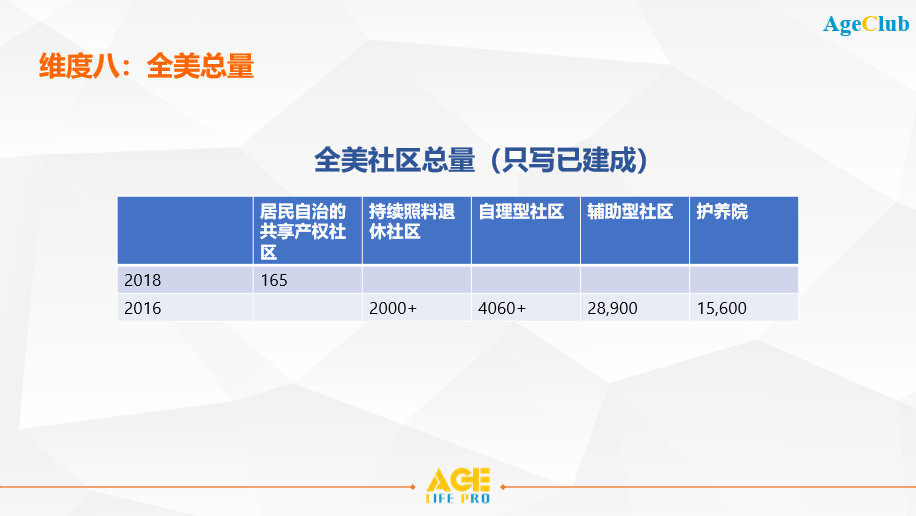 AgeClub

维度八：全美总量

全美社区总量（只写已建成）

| | 居民自治的共享产权社区 | 持续照料退休社区 | 自理型社区 | 辅助型社区 | 护养院 |
|---|---|---|---|---|---|
| 2018 | 165 | | | | |
| 2016 | | 2000+ | 4060+ | 28,900 | 15,600 |

AGE
LIFE PRO